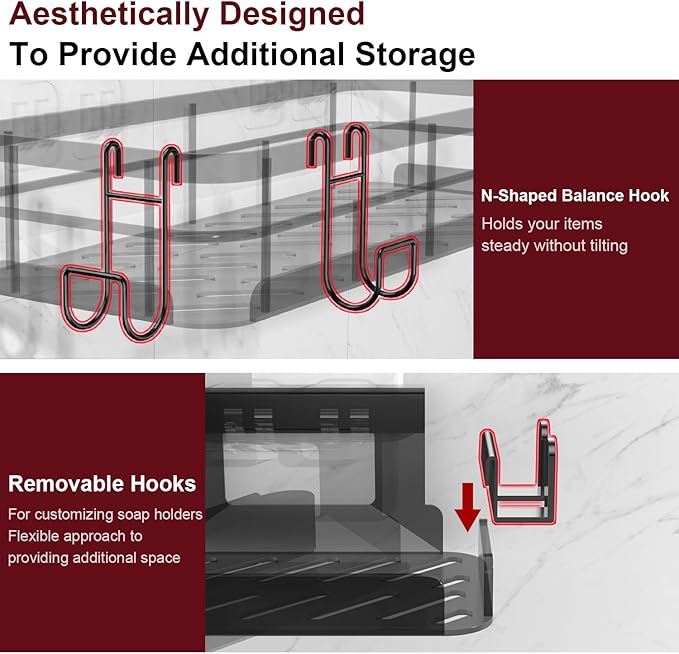 Aesthetically Designed
To Provide Additional Storage

N-Shaped Balance Hook
Holds your items steady without tilting

Removable Hooks
For customizing soap holders
Flexible approach to providing additional space